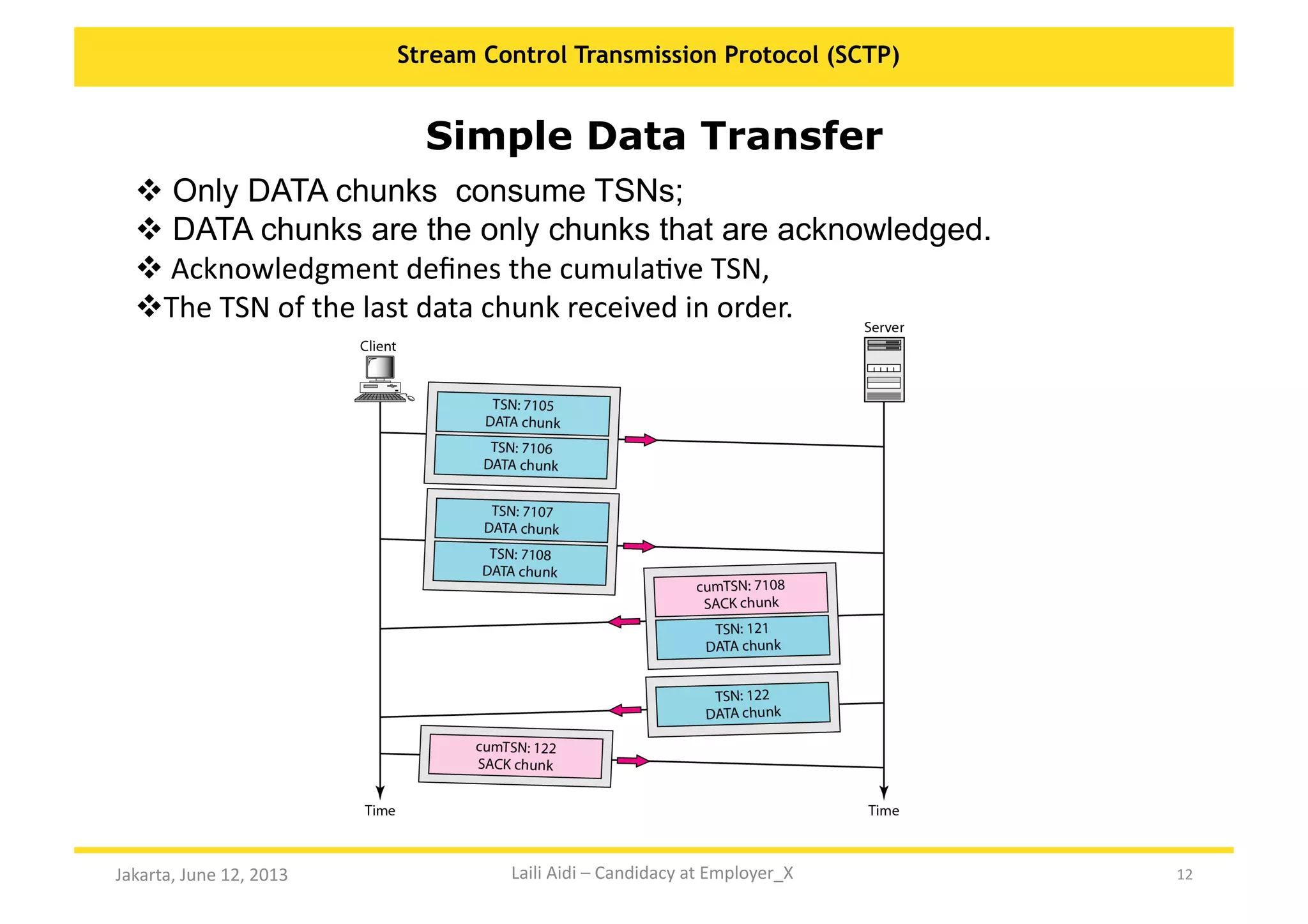 Stream Control Transmission Protocol (SCTP)

Simple Data Transfer

❖ Only DATA chunks consume TSNs;
❖ DATA chunks are the only chunks that are acknowledged.
❖ Acknowledgment defines the cumulative TSN,
❖The TSN of the last data chunk received in order.

Client

Server

TSN: 7105
DATA chunk

TSN: 7106
DATA chunk

TSN: 7107
DATA chunk

TSN: 7108
DATA chunk

cumTSN: 7108
SACK chunk

TSN: 121
DATA chunk

TSN: 122
DATA chunk

cumTSN: 122
SACK chunk

Time

Time

Jakarta, June 12, 2013

Laili Aidi – Candidacy at Employer_X

12